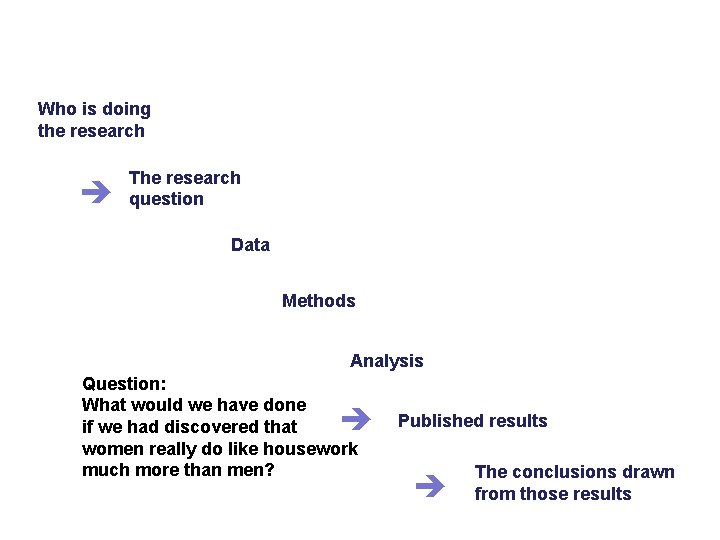 Who is doing the research

The research question

Data

Methods

Analysis

Question:
What would we have done if we had discovered that women really do like housework much more than men?

Published results

The conclusions drawn from those results